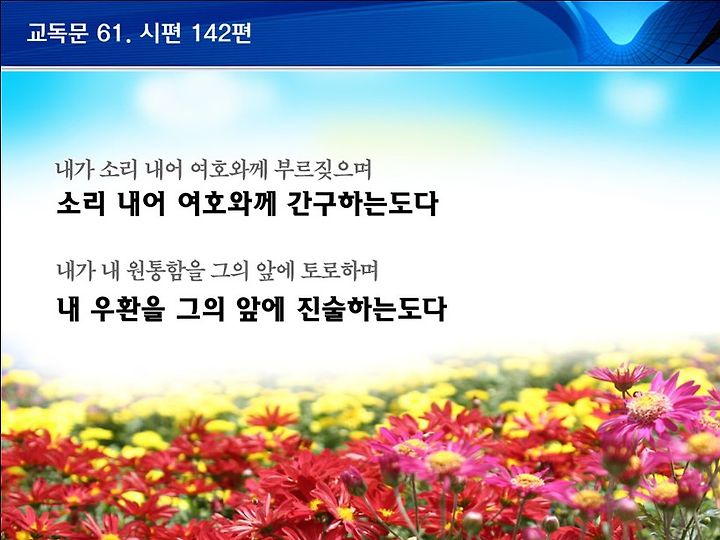 교독문 61. 시편 142편

내가 소리 내어 여호와께 부르짖으며
소리 내어 여호와께 간구하는도다

내가 내 원통함을 그의 앞에 토로하며
내 우환을 그의 앞에 진술하는도다